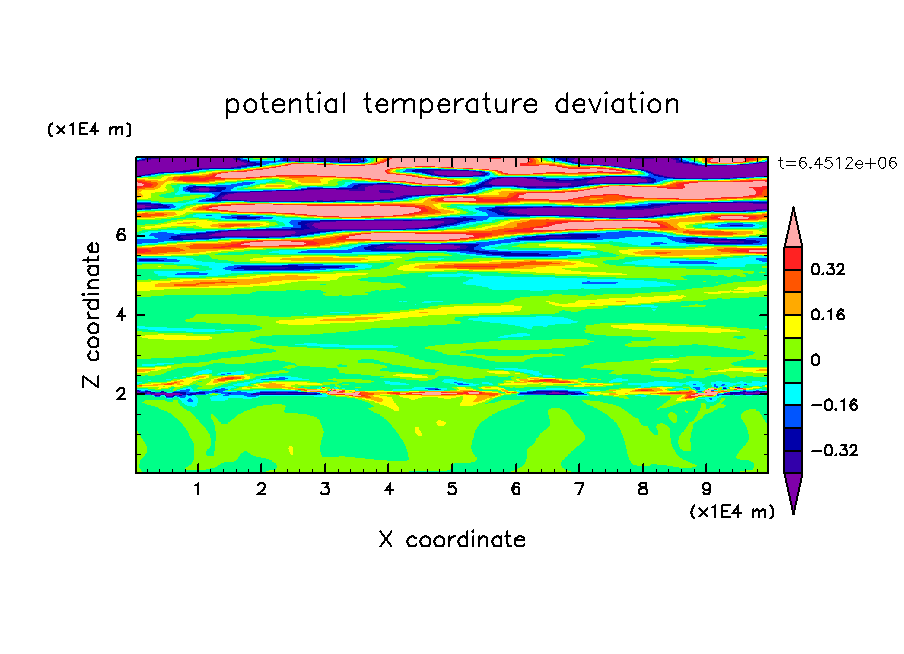 potential temperature deviation

(x1E4 m)

t=6.4512e+06

Z coordinate

6
4
2

0.32
0.16
0
−0.16
−0.32

1 2 3 4 5 6 7 8 9

(x1E4 m)

X coordinate